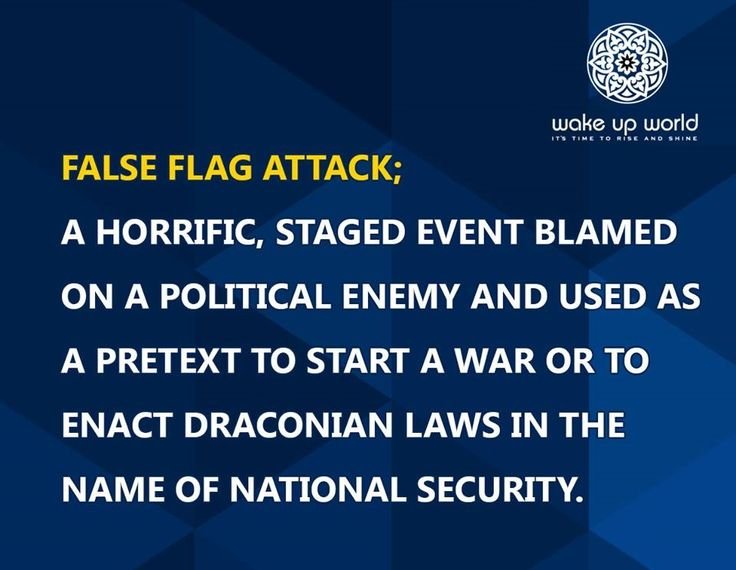 wake up world
IT'S TIME TO RISE AND SHINE

FALSE FLAG ATTACK;

A HORRIFIC, STAGED EVENT BLAMED ON A POLITICAL ENEMY AND USED AS A PRETEXT TO START A WAR OR TO ENACT DRACONIAN LAWS IN THE NAME OF NATIONAL SECURITY.